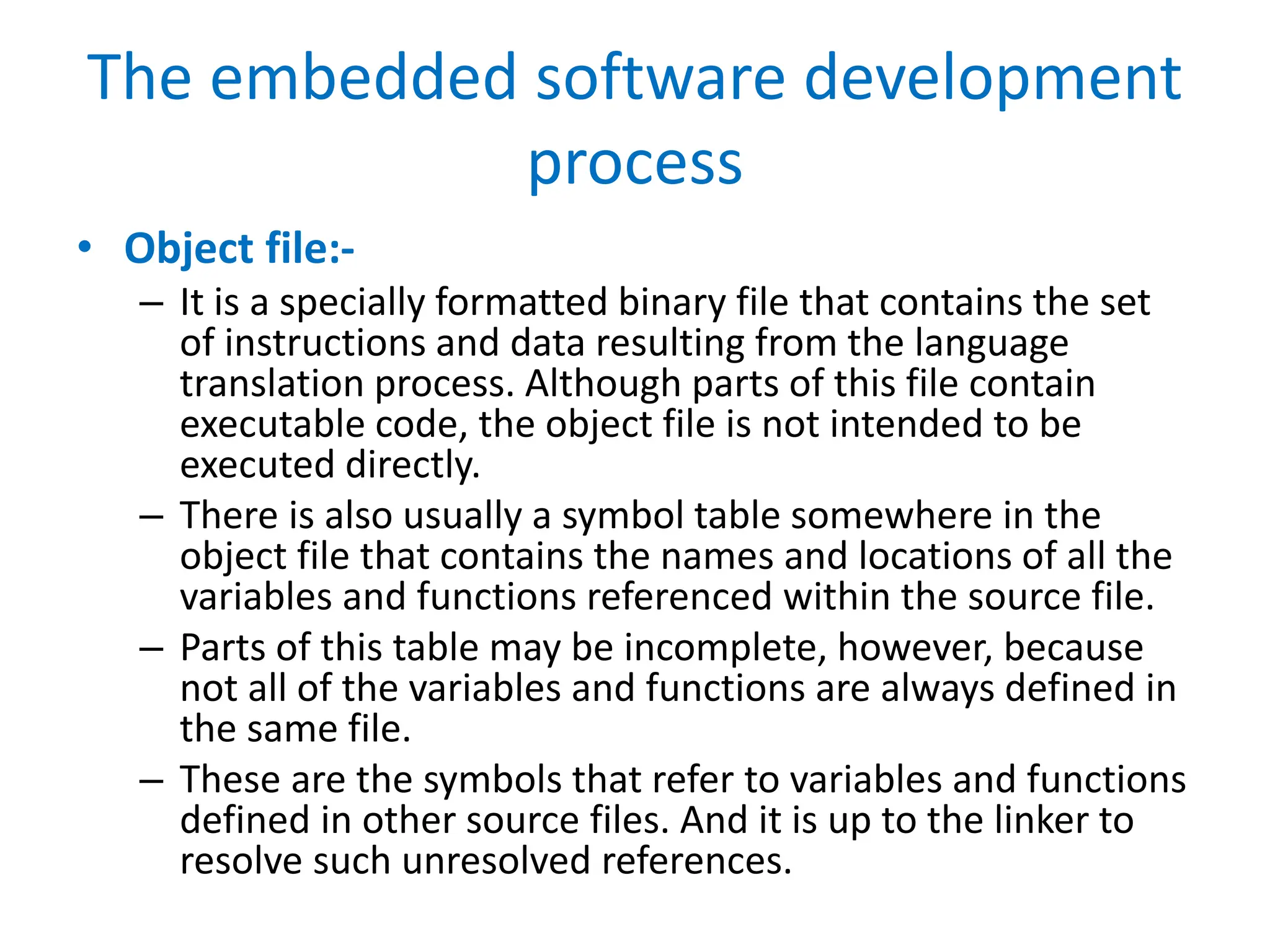 The embedded software development process

• Object file:-

– It is a specially formatted binary file that contains the set of instructions and data resulting from the language translation process. Although parts of this file contain executable code, the object file is not intended to be executed directly.

– There is also usually a symbol table somewhere in the object file that contains the names and locations of all the variables and functions referenced within the source file.

– Parts of this table may be incomplete, however, because not all of the variables and functions are always defined in the same file.

– These are the symbols that refer to variables and functions defined in other source files. And it is up to the linker to resolve such unresolved references.